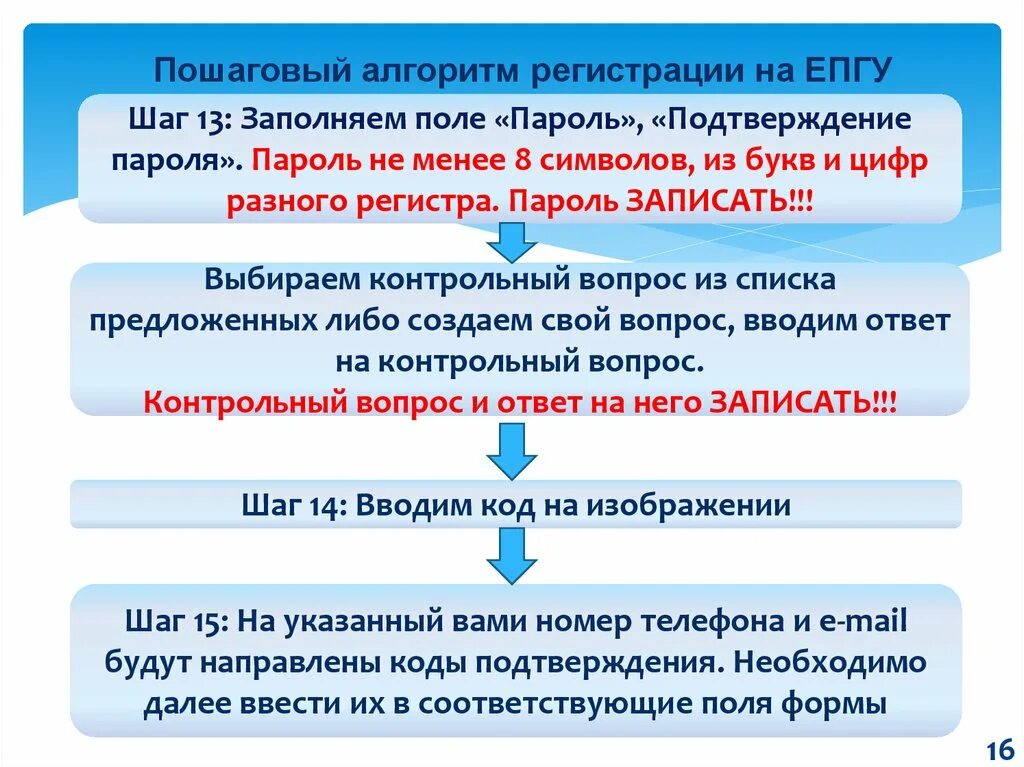 Пошаговый алгоритм регистрации на ЕПГУ

Шаг 13: Заполняем поле «Пароль», «Подтверждение пароля». Пароль не менее 8 символов, из букв и цифр разного регистра. Пароль ЗАПИСАТЬ!!!

Выбираем контрольный вопрос из списка предложенных либо создаем свой вопрос, вводим ответ на контрольный вопрос.
Контрольный вопрос и ответ на него ЗАПИСАТЬ!!!

Шаг 14: Вводим код на изображении

Шаг 15: На указанный вами номер телефона и e-mail будут направлены коды подтверждения. Необходимо далее ввести их в соответствующие поля формы

16